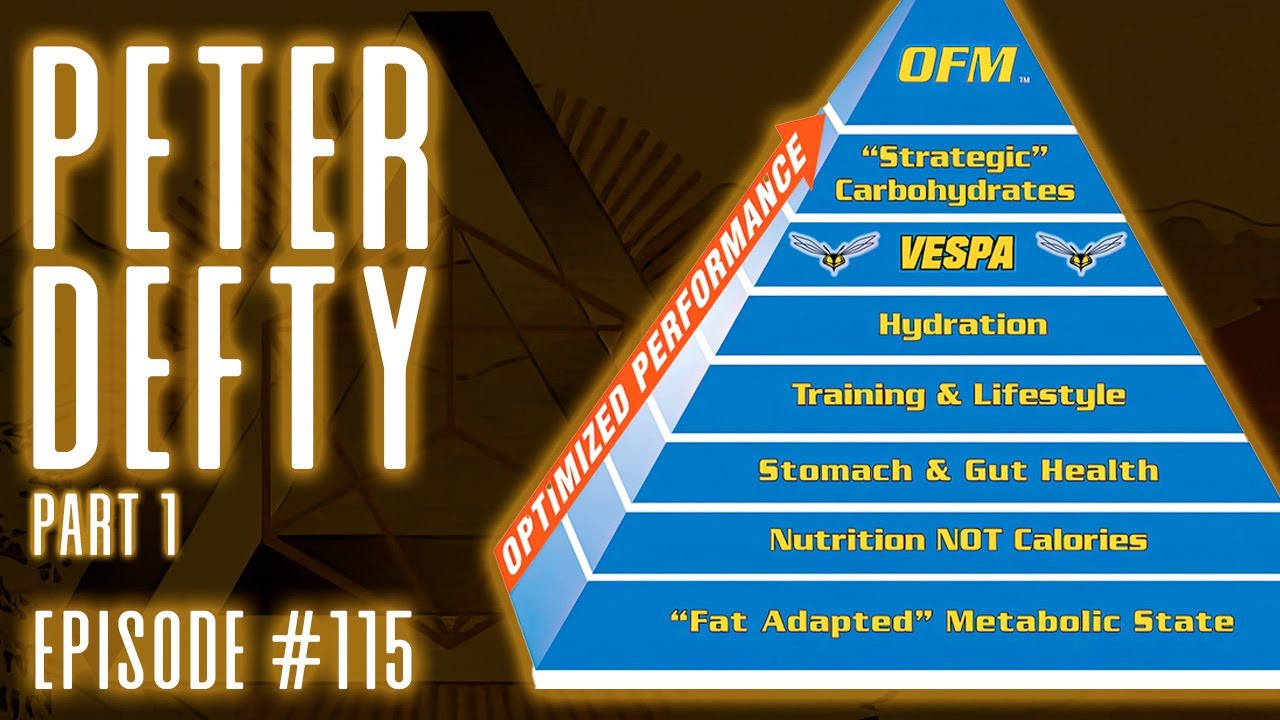 PETER DEFTY
PART 1

EPISODE #115

OPTIMIZED PERFORMANCE

OFM™

"Strategic" Carbohydrates

VESPA

Hydration

Training & Lifestyle

Stomach & Gut Health

Nutrition NOT Calories

"Fat Adapted" Metabolic State